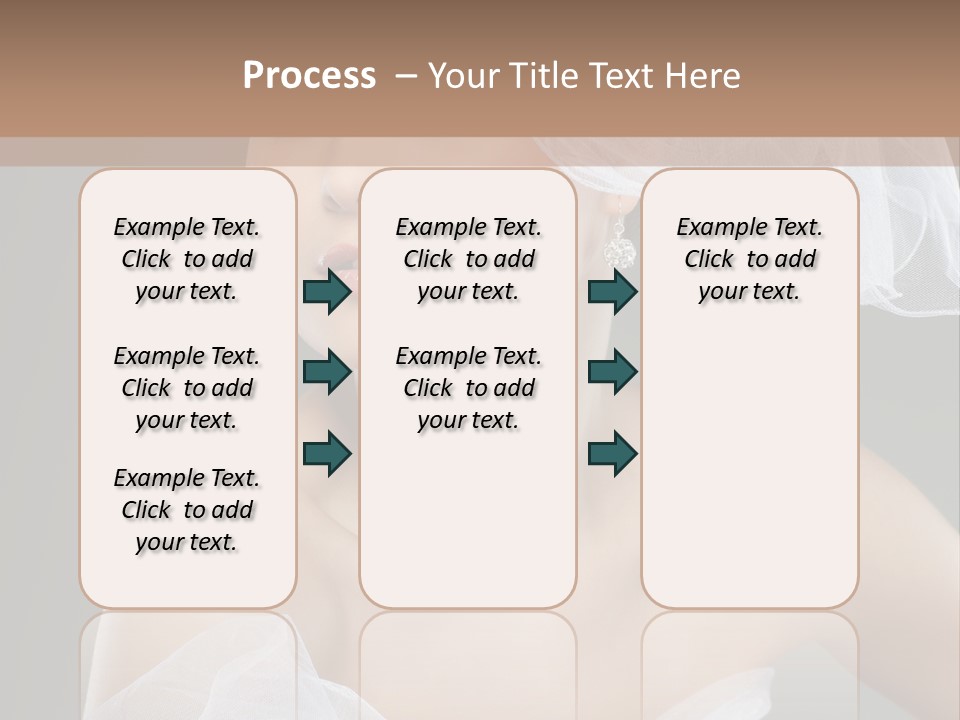 Process – Your Title Text Here

Example Text. Click to add your text.

Example Text. Click to add your text.

Example Text. Click to add your text.

Example Text. Click to add your text.

Example Text. Click to add your text.

Example Text. Click to add your text.